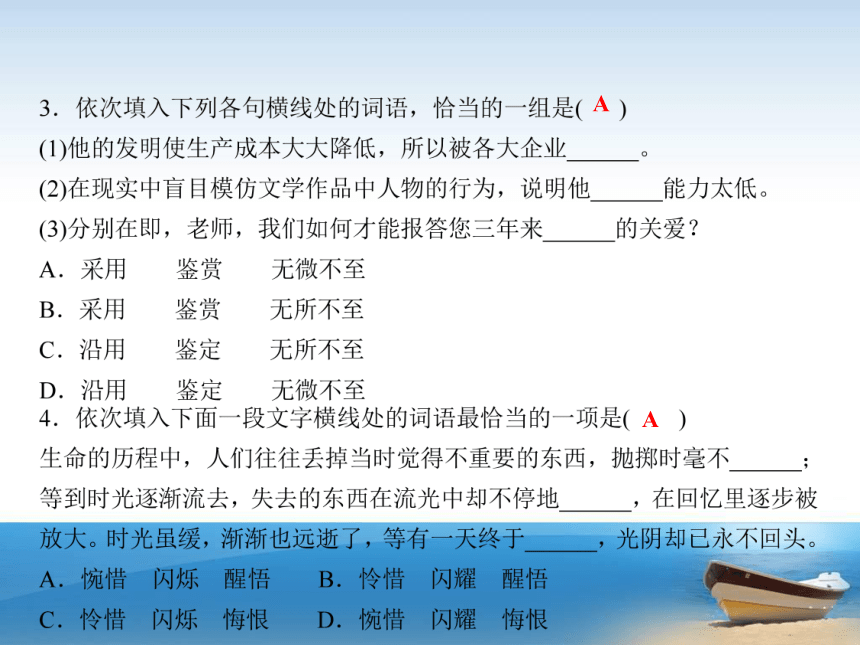 3．依次填入下列各句横线处的词语，恰当的一组是( A )
(1)他的发明使生产成本大大降低，所以被各大企业______。
(2)在现实中盲目模仿文学作品中人物的行为，说明他______能力太低。
(3)分别在即，老师，我们如何才能报答您三年来______的关爱？
A．采用　鉴赏　无微不至
B．采用　鉴赏　无所不至
C．沿用　鉴定　无所不至
D．沿用　鉴定　无微不至
4．依次填入下面一段文字横线处的词语最恰当的一项是( A )
生命的历程中，人们往往丢掉当时觉得不重要的东西，抛掷时毫不______；等到时光逐渐流去，失去的东西在流光中却不停地______，在回忆里逐步被放大。时光虽缓，渐渐也远逝了，等有一天终于______，光阴却已永不回头。
A．惋惜　闪烁　醒悟　B．怜惜　闪耀　醒悟
C．怜惜　闪烁　悔恨　D．惋惜　闪耀　悔恨